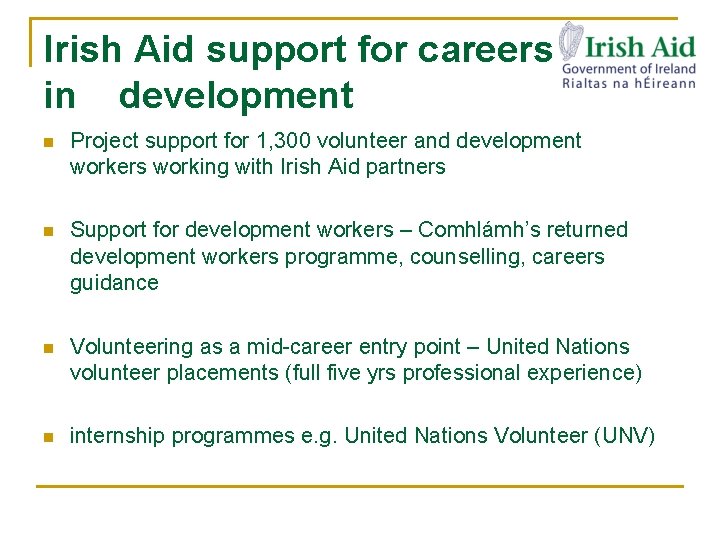 Irish Aid support for careers in development

Irish Aid
Government of Ireland
Rialtas na hÉireann

- Project support for 1,300 volunteer and development workers working with Irish Aid partners

- Support for development workers – Comhlámh's returned development workers programme, counselling, careers guidance

- Volunteering as a mid-career entry point – United Nations volunteer placements (full five yrs professional experience)

- internship programmes e.g. United Nations Volunteer (UNV)